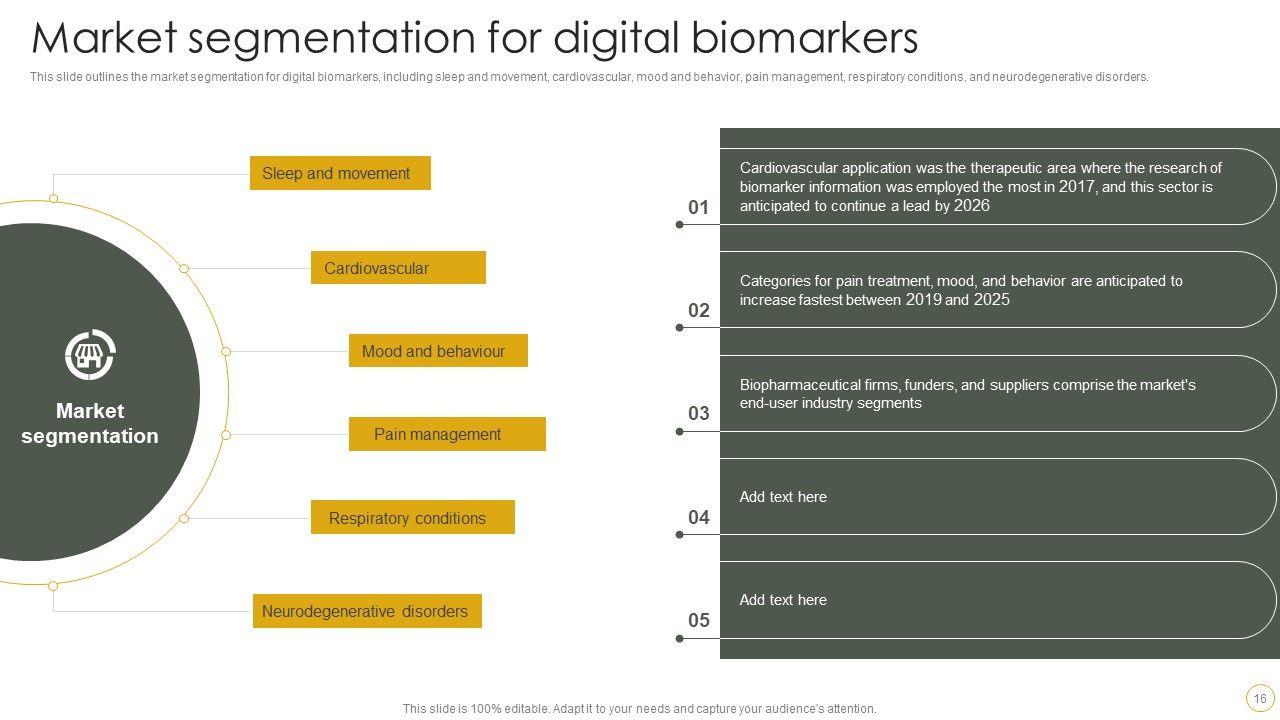 Market segmentation for digital biomarkers

This slide outlines the market segmentation for digital biomarkers, including sleep and movement, cardiovascular, mood and behavior, pain management, respiratory conditions, and neurodegenerative disorders.

Market segmentation

Sleep and movement

Cardiovascular

Mood and behaviour

Pain management

Respiratory conditions

Neurodegenerative disorders

01

Cardiovascular application was the therapeutic area where the research of biomarker information was employed the most in 2017, and this sector is anticipated to continue a lead by 2026

02

Categories for pain treatment, mood, and behavior are anticipated to increase fastest between 2019 and 2025

03

Biopharmaceutical firms, funders, and suppliers comprise the market's end-user industry segments

04

Add text here

05

Add text here

This slide is 100% editable. Adapt it to your needs and capture your audience's attention.

16